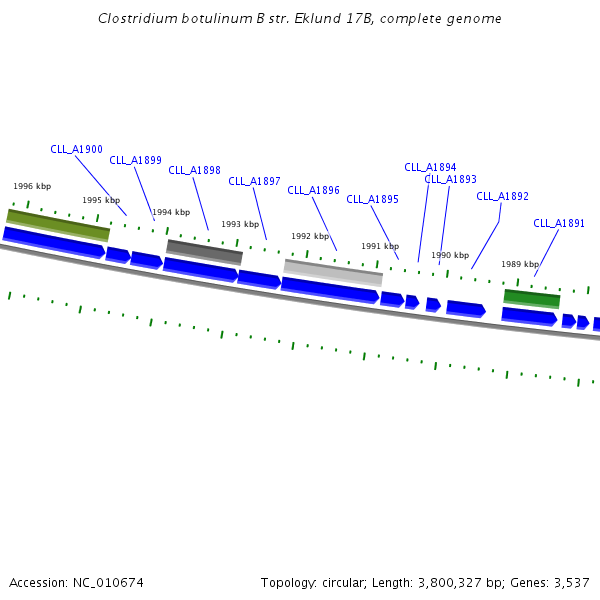 Clostridium botulinum B str. Eklund 17B, complete genome

CLL_A1900
CLL_A1899
CLL_A1898
CLL_A1897
CLL_A1896
CLL_A1895
CLL_A1894
CLL_A1893
CLL_A1892
CLL_A1891

1996 kbp
1995 kbp
1994 kbp
1993 kbp
1992 kbp
1991 kbp
1990 kbp
1989 kbp

Accession: NC_010674

Topology: circular; Length: 3,800,327 bp; Genes: 3,537